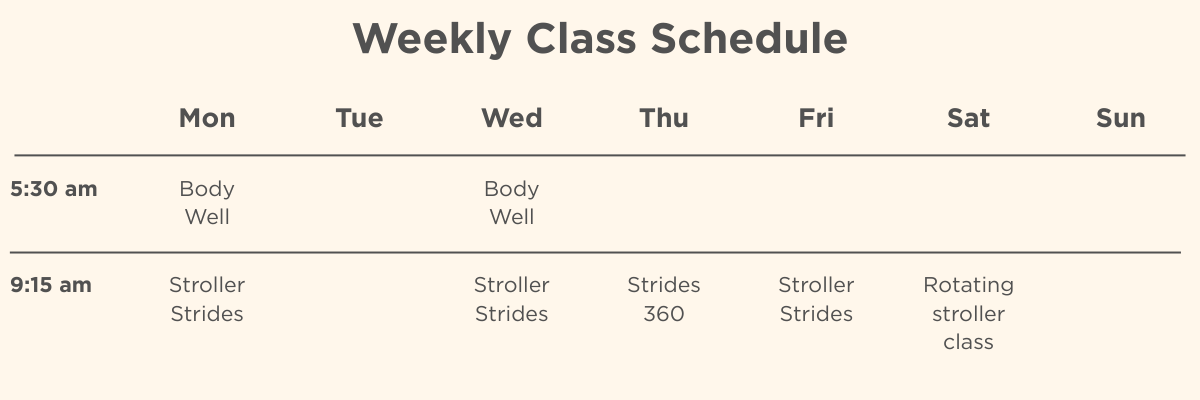 Weekly Class Schedule

| | Mon | Tue | Wed | Thu | Fri | Sat | Sun |
|---|---|---|---|---|---|---|---|
| 5:30 am | Body Well | | Body Well | | | | |
| 9:15 am | Stroller Strides | | Stroller Strides | Strides 360 | Stroller Strides | Rotating stroller class | |